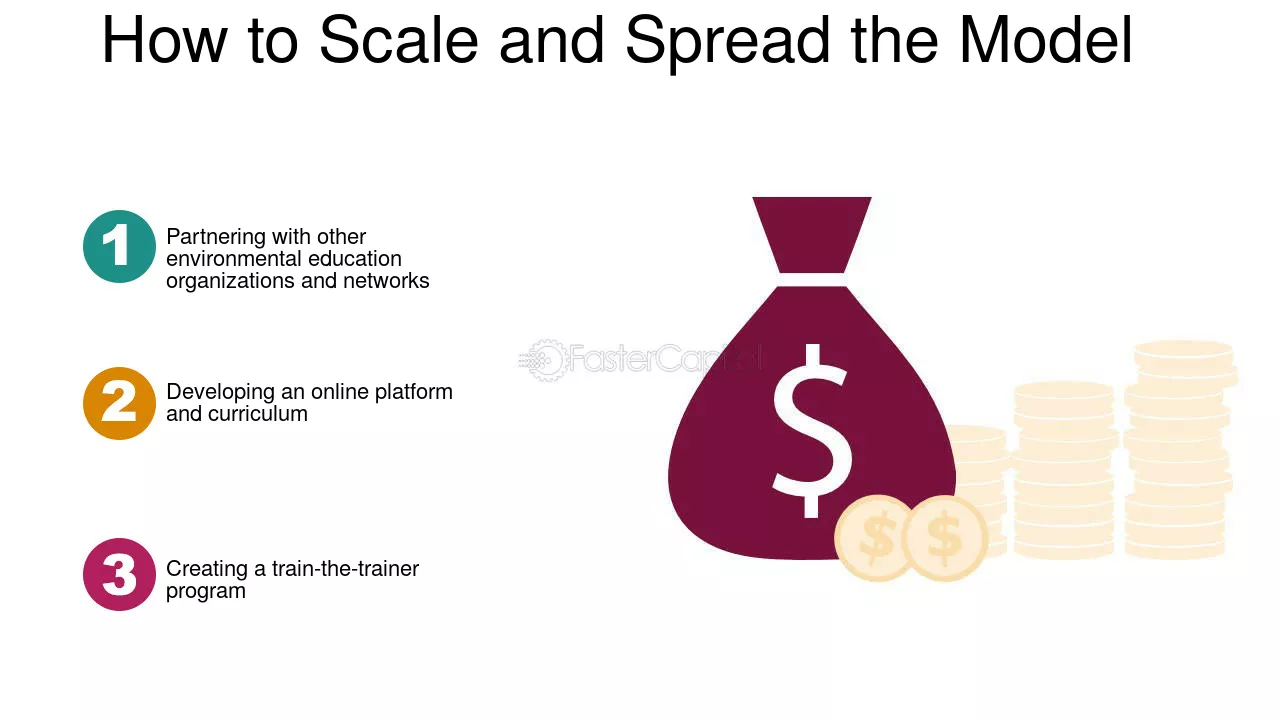 How to Scale and Spread the Model

1 Partnering with other environmental education organizations and networks

2 Developing an online platform and curriculum

3 Creating a train-the-trainer program

FasterCapital

$

$ $